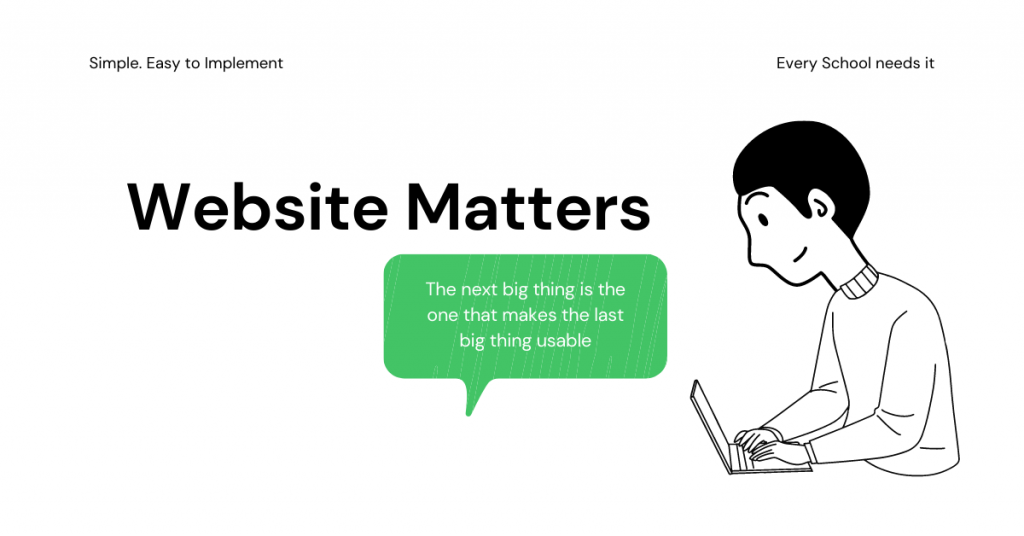 Simple. Easy to Implement

Every School needs it

Website Matters

The next big thing is the one that makes the last big thing usable